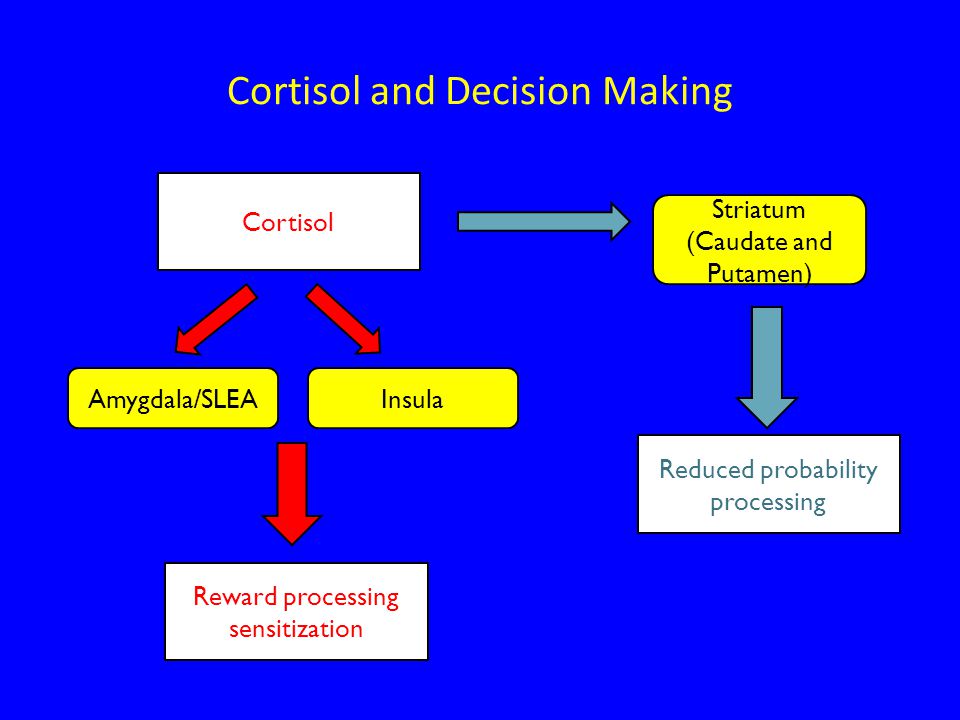 Cortisol and Decision Making

Cortisol

Striatum (Caudate and Putamen)

Amygdala/SLEA

Insula

Reduced probability processing

Reward processing sensitization